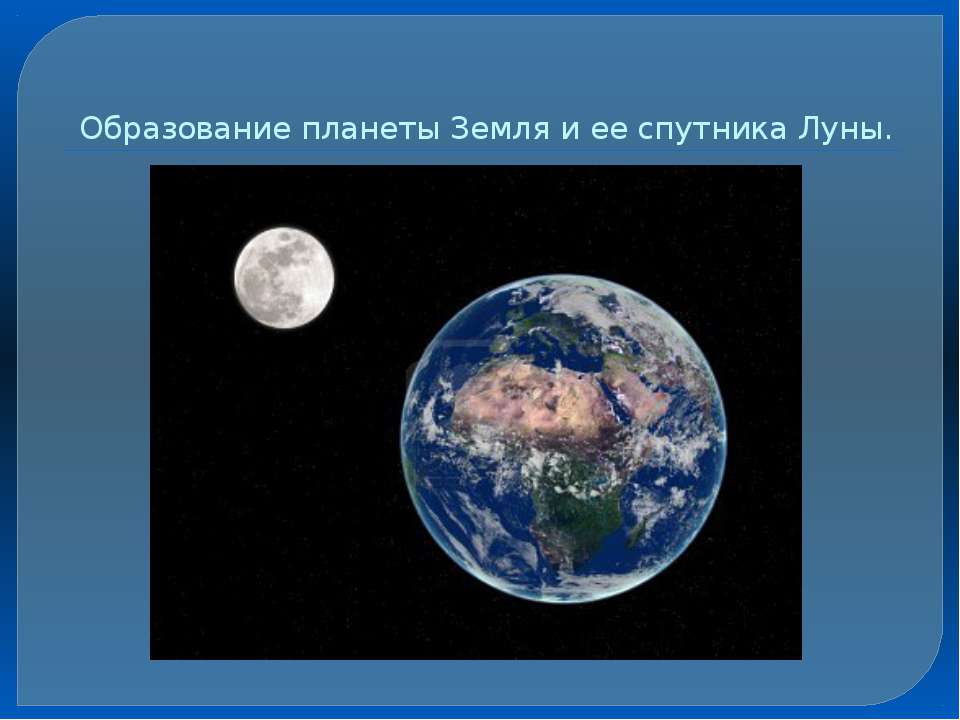 Образование планеты Земля и ее спутника Луны.